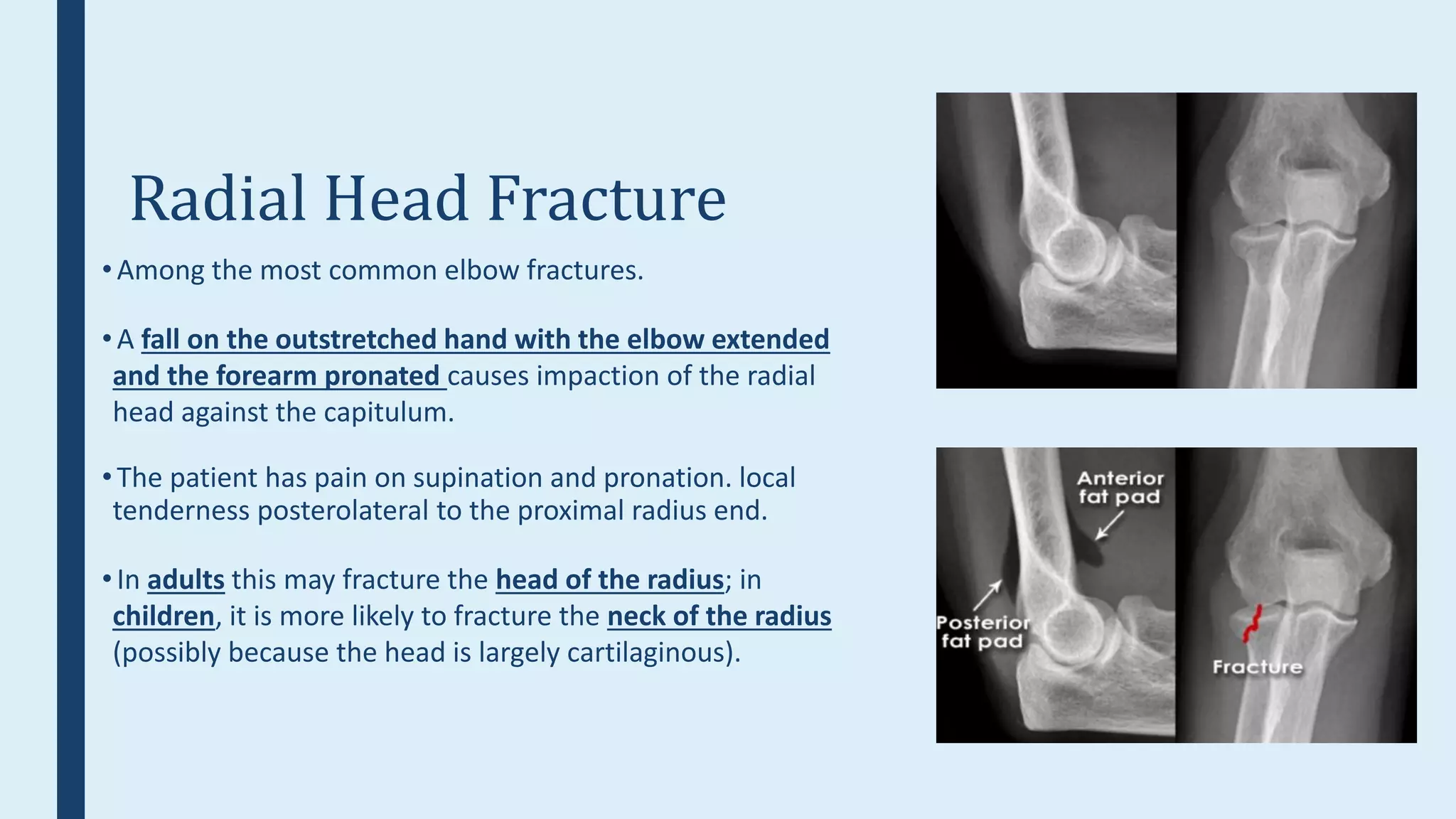 Radial Head Fracture

• Among the most common elbow fractures.

• A fall on the outstretched hand with the elbow extended and the forearm pronated causes impaction of the radial head against the capitulum.

• The patient has pain on supination and pronation. local tenderness posterolateral to the proximal radius end.

• In adults this may fracture the head of the radius; in children, it is more likely to fracture the neck of the radius (possibly because the head is largely cartilaginous).

Anterior fat pad

Posterior fat pad

Fracture